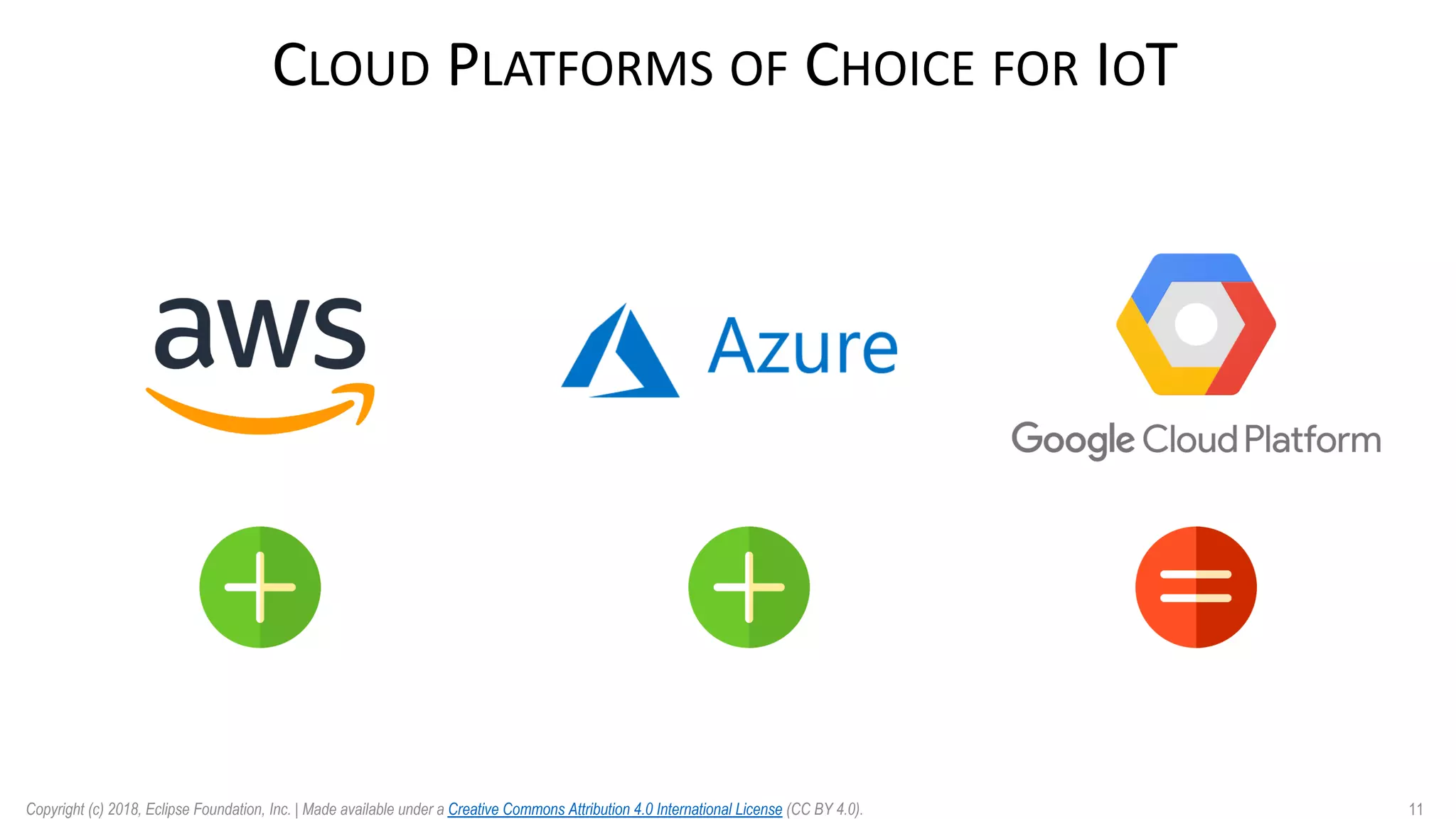 CLOUD PLATFORMS OF CHOICE FOR IOT

aws

Azure

Google Cloud Platform

Copyright (c) 2018, Eclipse Foundation, Inc. | Made available under a Creative Commons Attribution 4.0 International License (CC BY 4.0).

11